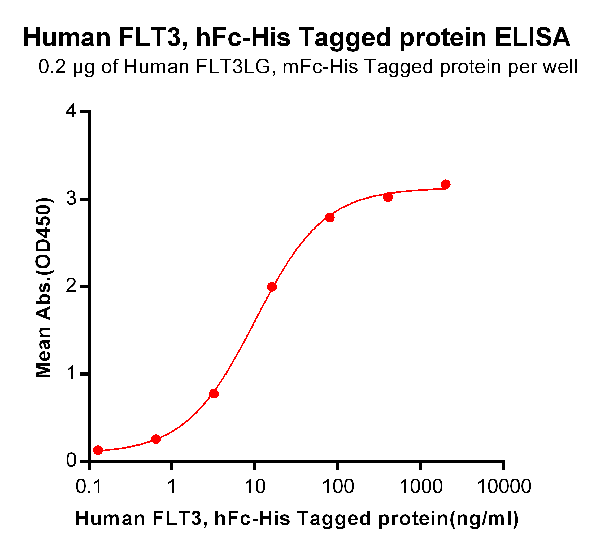 Human FLT3, hFc-His Tagged protein ELISA
0.2 μg of Human FLT3LG, mFc-His Tagged protein per well

Mean Abs.(OD450)

4
3
2
1
0

0.1
1
10
100
1000
10000

Human FLT3, hFc-His Tagged protein(ng/ml)